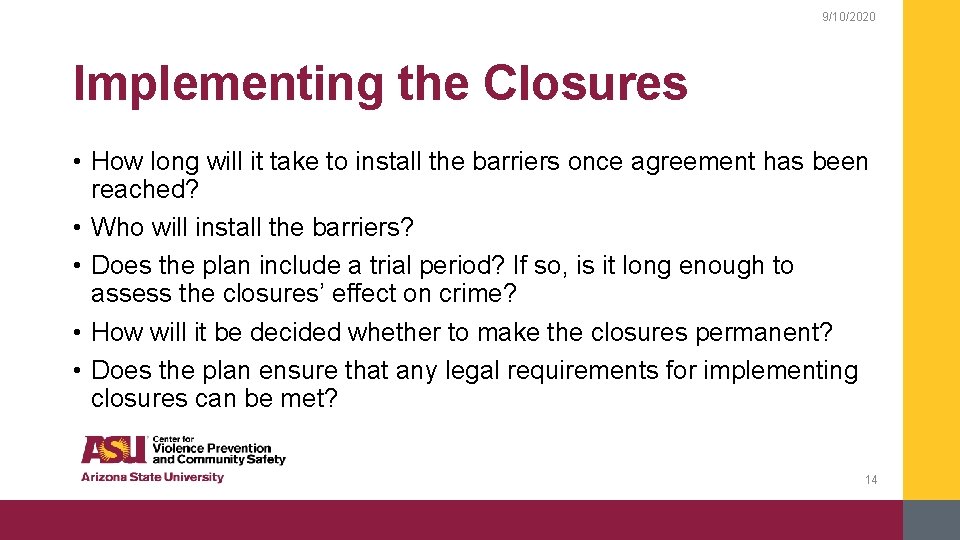 9/10/2020

Implementing the Closures

• How long will it take to install the barriers once agreement has been reached?
• Who will install the barriers?
• Does the plan include a trial period? If so, is it long enough to assess the closures' effect on crime?
• How will it be decided whether to make the closures permanent?
• Does the plan ensure that any legal requirements for implementing closures can be met?

ASU Center for Violence Prevention and Community Safety
Arizona State University

14